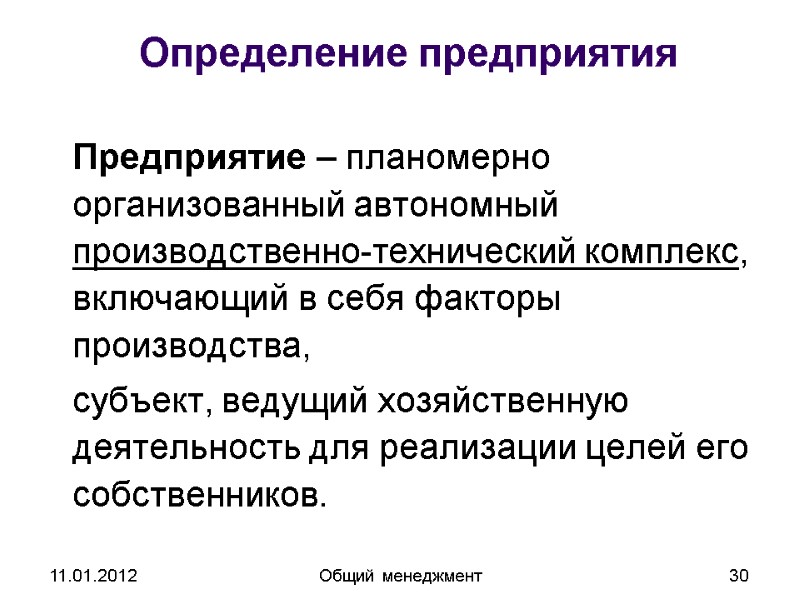 Определение предприятия

Предприятие – планомерно организованный автономный производственно-технический комплекс, включающий в себя факторы производства,

субъект, ведущий хозяйственную деятельность для реализации целей его собственников.

11.01.2012

Общий менеджмент

30